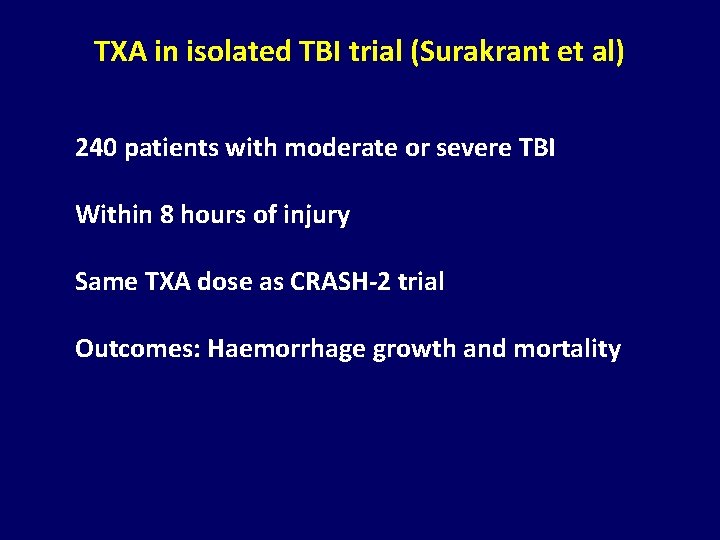 TXA in isolated TBI trial (Surakrant et al)

240 patients with moderate or severe TBI

Within 8 hours of injury

Same TXA dose as CRASH-2 trial

Outcomes: Haemorrhage growth and mortality